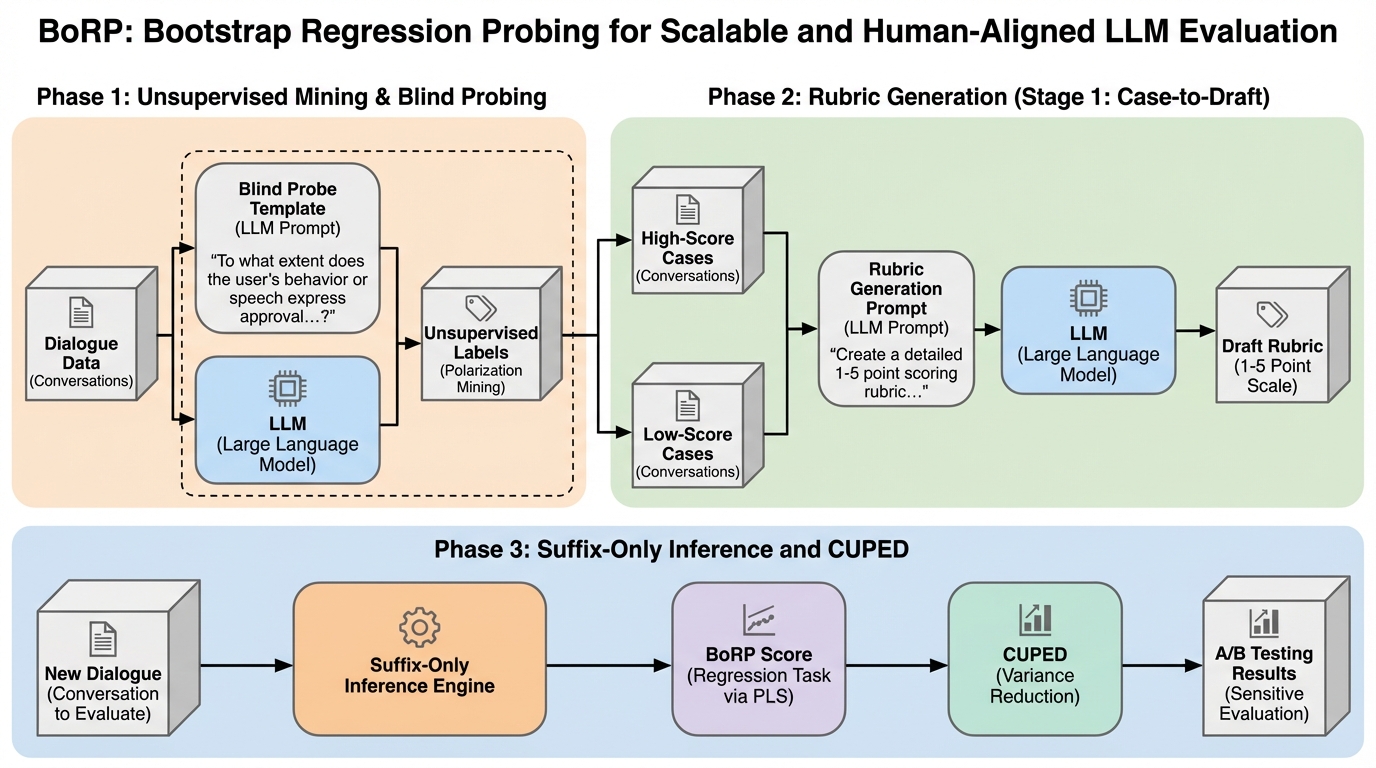 BoRP: Bootstrap Regression Probing for Scalable and Human-Aligned LLM Evaluation

Phase 1: Unsupervised Mining & Blind Probing

Dialogue Data (Conversations)

Blind Probe Template (LLM Prompt)
"To what extent does the user's behavior or speech express approval…?"

LLM (Large Language Model)

Unsupervised Labels (Polarization Mining)

Phase 2: Rubric Generation (Stage 1: Case-to-Draft)

High-Score Cases (Conversations)

Low-Score Cases (Conversations)

Rubric Generation Prompt (LLM Prompt)
"Create a detailed 1-5 point scoring rubric…"

LLM (Large Language Model)

Draft Rubric (1-5 Point Scale)

Phase 3: Suffix-Only Inference and CUPED

New Dialogue (Conversation to Evaluate)

Suffix-Only Inference Engine

BoRP Score (Regression Task via PLS)

CUPED (Variance Reduction)

A/B Testing Results (Sensitive Evaluation)